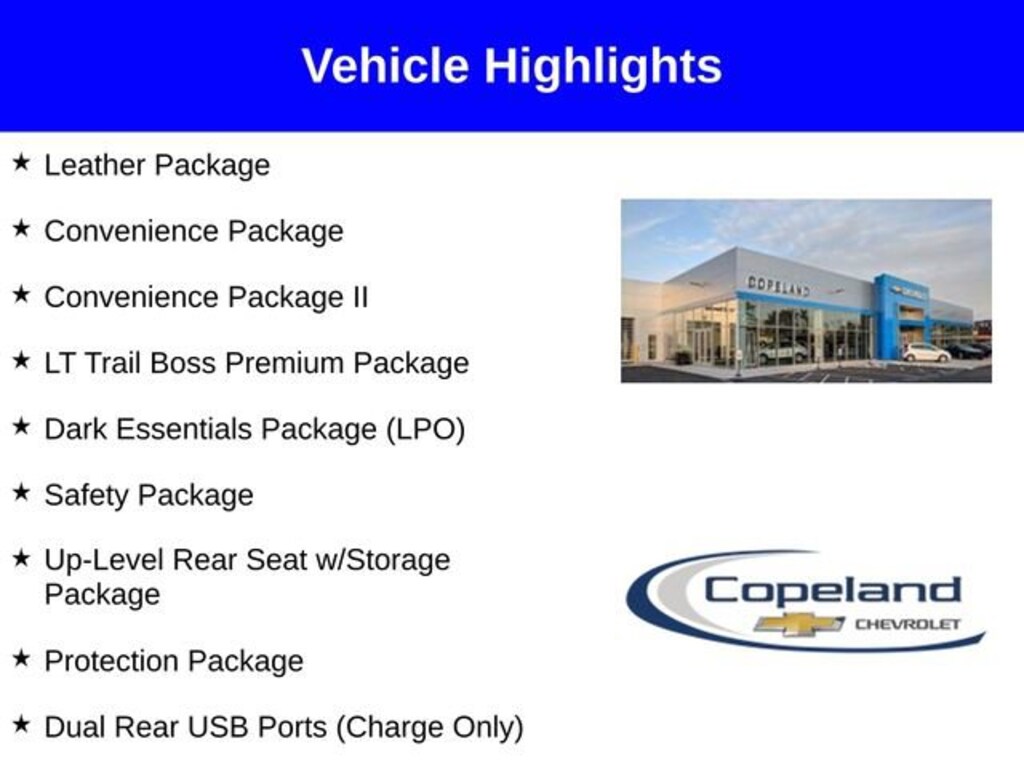 Vehicle Highlights

★ Leather Package

★ Convenience Package

★ Convenience Package II

★ LT Trail Boss Premium Package

★ Dark Essentials Package (LPO)

★ Safety Package

★ Up-Level Rear Seat w/Storage Package

★ Protection Package

★ Dual Rear USB Ports (Charge Only)

COPELAND

Copeland
CHEVROLET